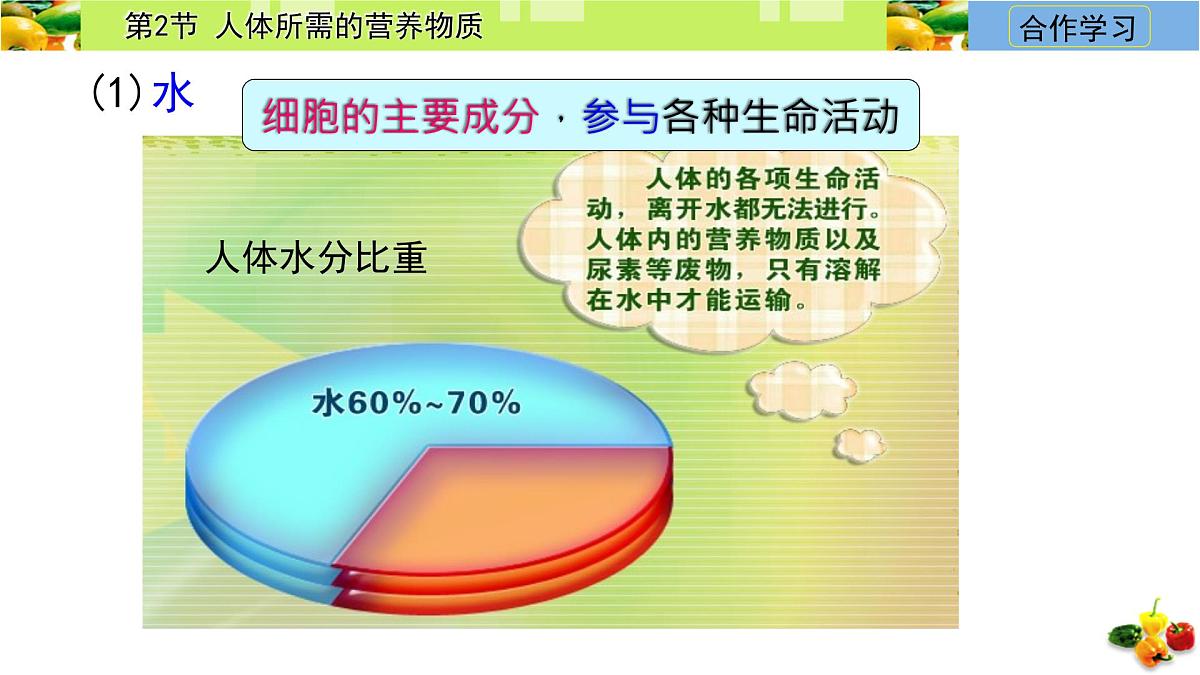 第2节 人体所需的营养物质

合作学习

(1) 水

细胞的主要成分，参与各种生命活动

人体水分比重

人体的各项生命活动，离开水都无法进行。人体内的营养物质以及尿素等废物，只有溶解在水中才能运输。

水60%~70%